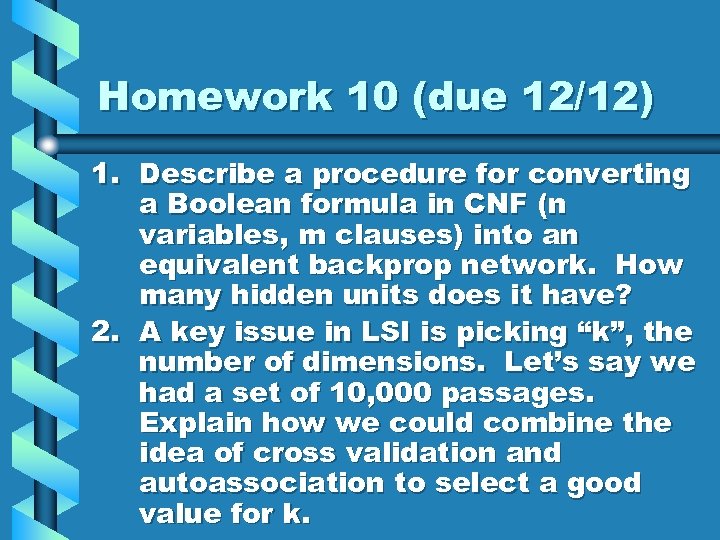 Homework 10 (due 12/12)

1. Describe a procedure for converting a Boolean formula in CNF (n variables, m clauses) into an equivalent backprop network. How many hidden units does it have?

2. A key issue in LSI is picking “k”, the number of dimensions. Let’s say we had a set of 10,000 passages. Explain how we could combine the idea of cross validation and autoassociation to select a good value for k.